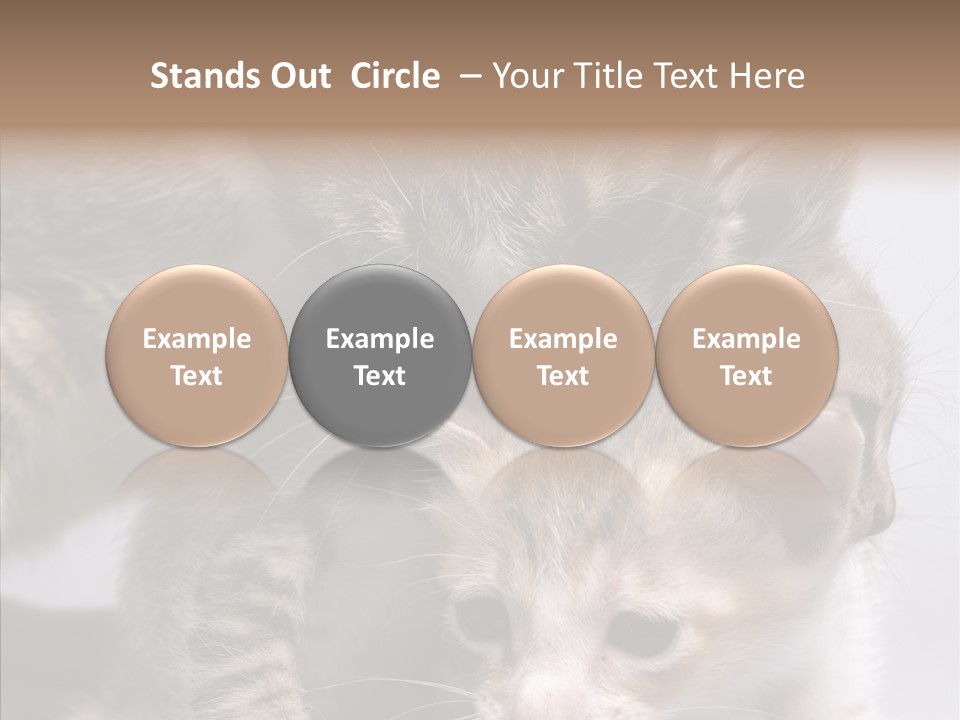 Stands Out Circle – Your Title Text Here

Example Text

Example Text

Example Text

Example Text